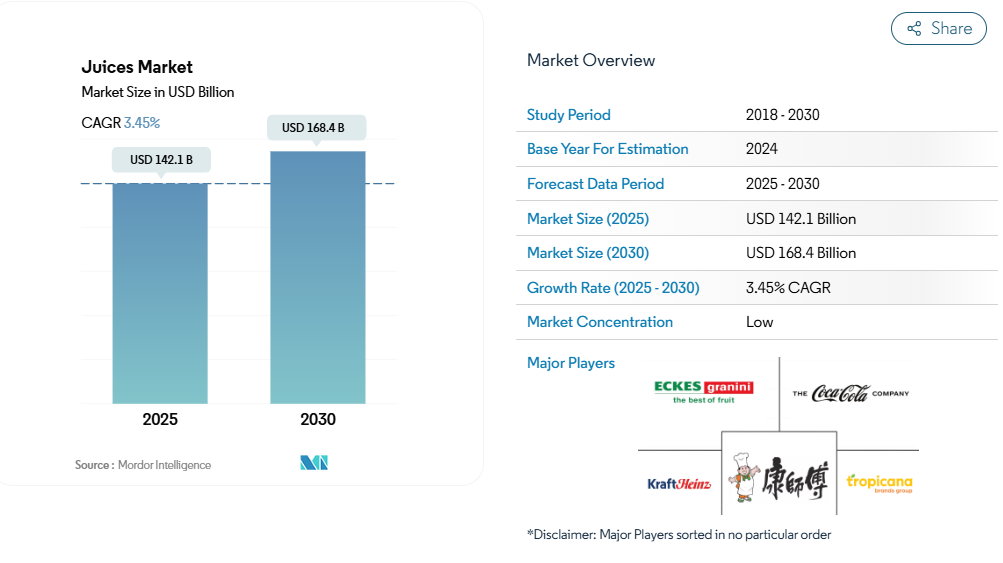 Juices Market
Market Size in USD Billion
CAGR 3.45%

USD 142.1 B
USD 168.4 B

2025
2030

Source : Mordor Intelligence

Share

Market Overview

| Study Period | 2018 - 2030 |
|---|---|
| Base Year For Estimation | 2024 |
| Forecast Data Period | 2025 - 2030 |
| Market Size (2025) | USD 142.1 Billion |
| Market Size (2030) | USD 168.4 Billion |
| Growth Rate (2025 - 2030) | 3.45% CAGR |
| Market Concentration | Low |

Major Players

ECKES granini the best of fruit
THE Coca-Cola COMPANY
KraftHeinz
康師傅
tropicana brands group

*Disclaimer: Major Players sorted in no particular order